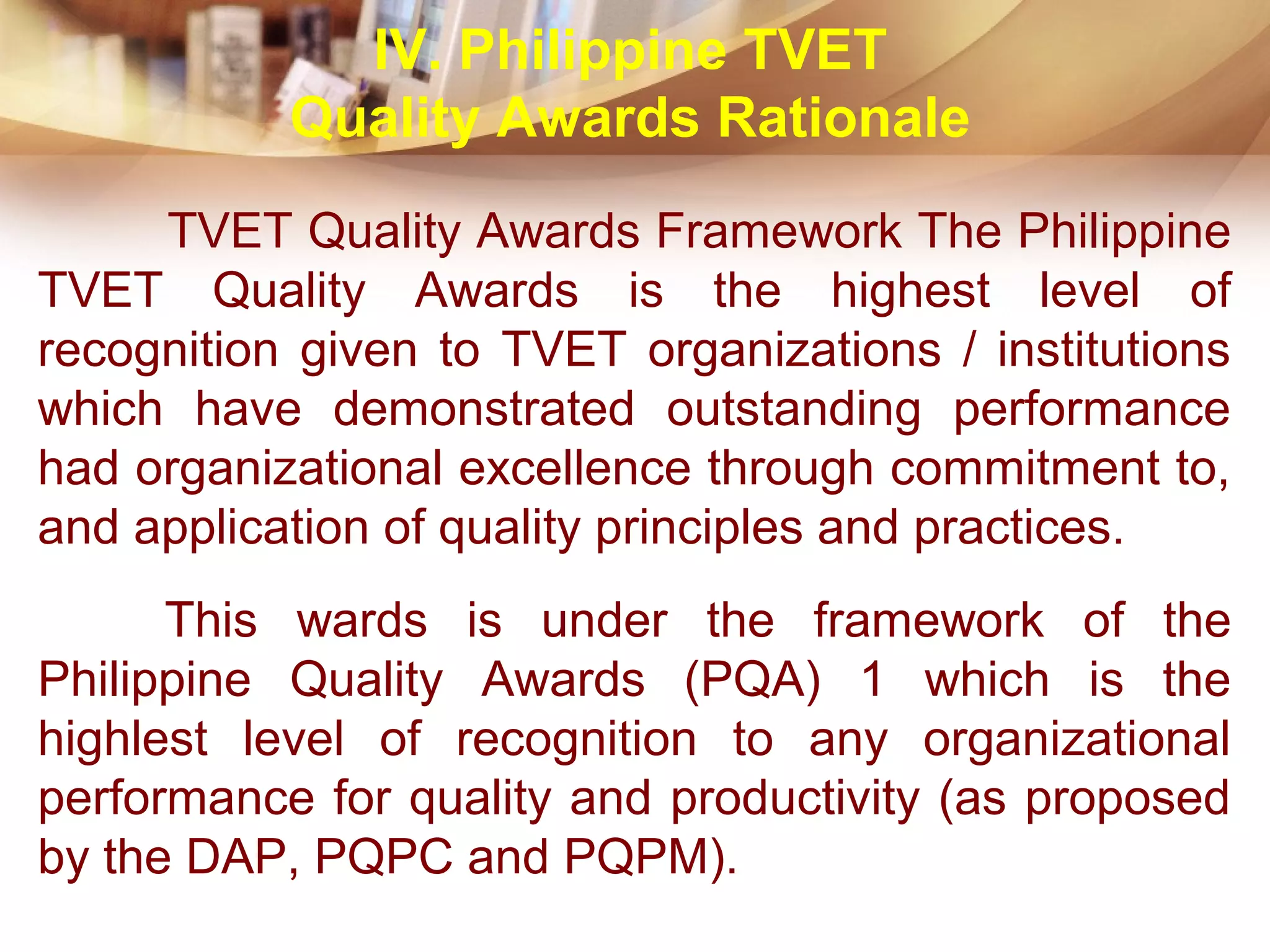 IV. Philippine TVET
Quality Awards Rationale

TVET Quality Awards Framework The Philippine TVET Quality Awards is the highest level of recognition given to TVET organizations / institutions which have demonstrated outstanding performance had organizational excellence through commitment to, and application of quality principles and practices.

This wards is under the framework of the Philippine Quality Awards (PQA) 1 which is the highlest level of recognition to any organizational performance for quality and productivity (as proposed by the DAP, PQPC and PQPM).